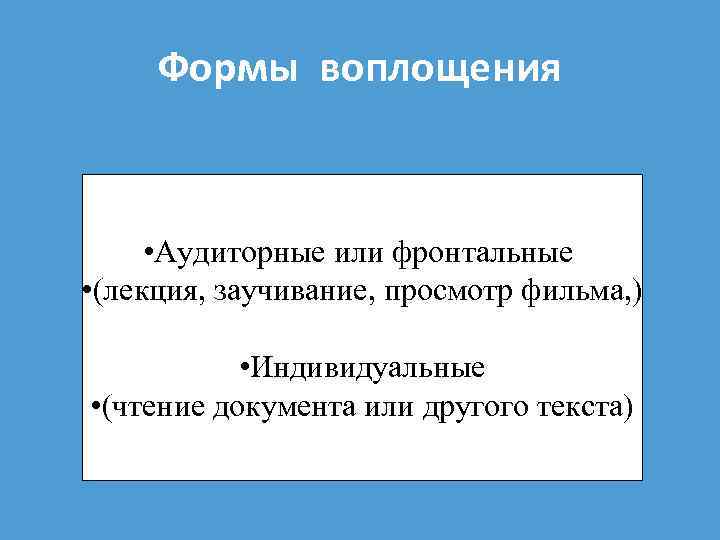 Формы воплощения

•Аудиторные или фронтальные
•(лекция, заучивание, просмотр фильма,)

•Индивидуальные
•(чтение документа или другого текста)